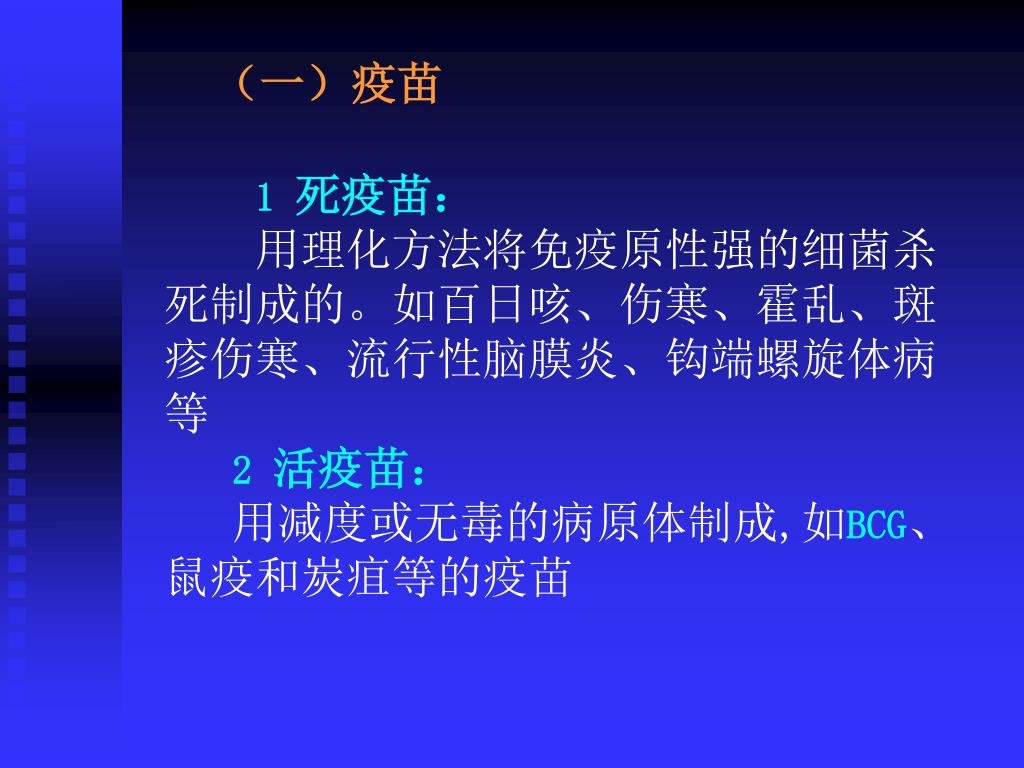 （一）疫苗

1 死疫苗：

用理化方法将免疫原性强的细菌杀死制成的。如百日咳、伤寒、霍乱、斑疹伤寒、流行性脑膜炎、钩端螺旋体病等

2 活疫苗：

用减度或无毒的病原体制成，如BCG、鼠疫和炭疽等的疫苗